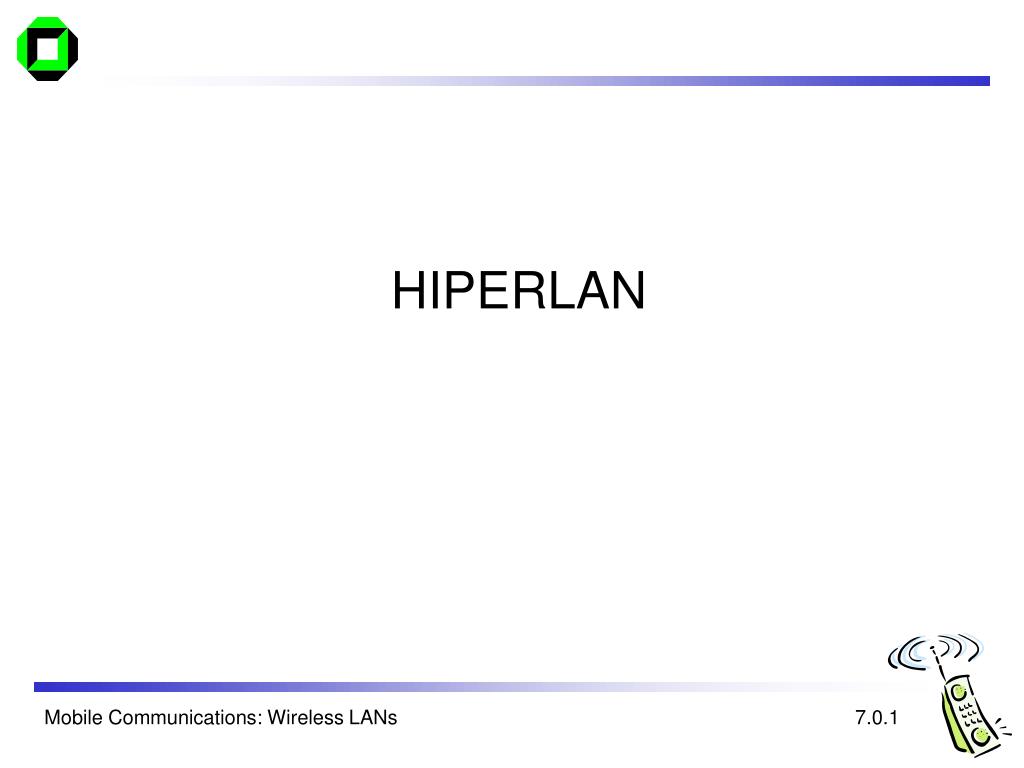 HIPERLAN

Mobile Communications: Wireless LANs

7.0.1